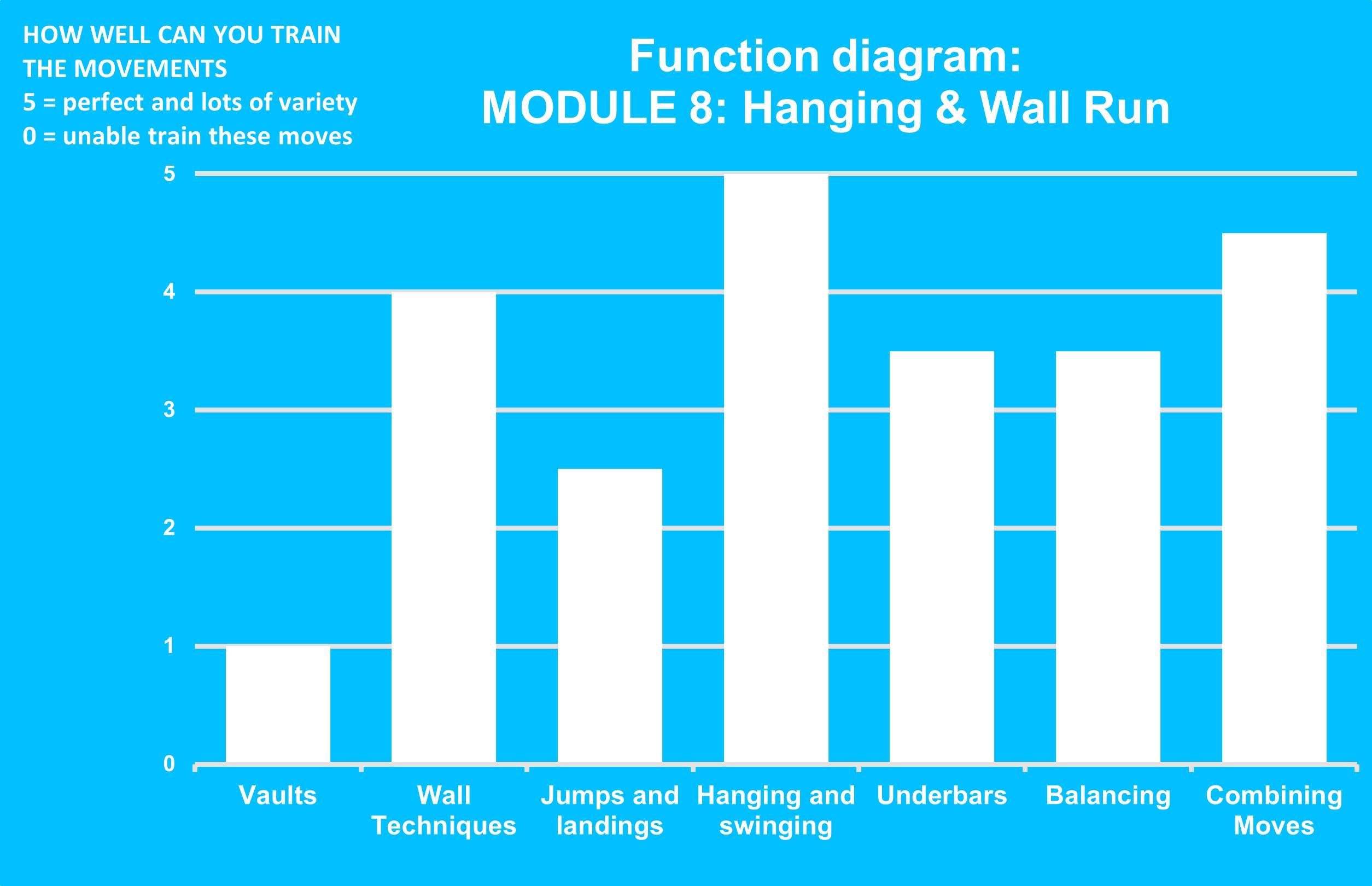 HOW WELL CAN YOU TRAIN THE MOVEMENTS
5 = perfect and lots of variety
0 = unable train these moves

Function diagram:
MODULE 8: Hanging & Wall Run

5
4
3
2
1
0

Vaults
Wall Techniques
Jumps and landings
Hanging and swinging
Underbars
Balancing
Combining Moves